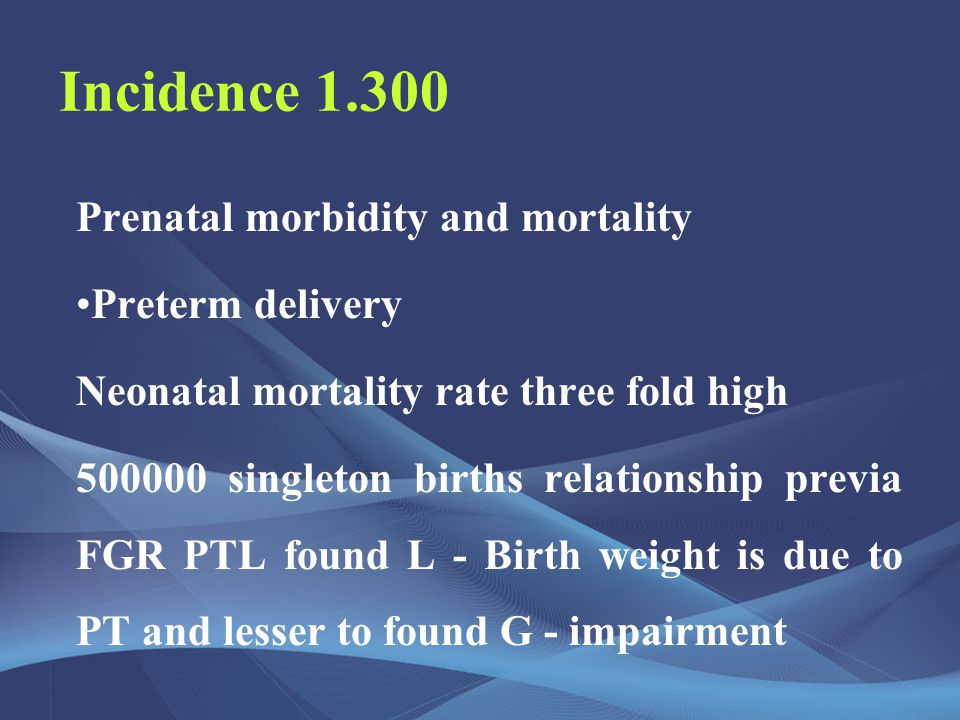 Incidence 1.300

Prenatal morbidity and mortality

•Preterm delivery

Neonatal mortality rate three fold high

500000 singleton births relationship previa FGR PTL found L - Birth weight is due to PT and lesser to found G - impairment